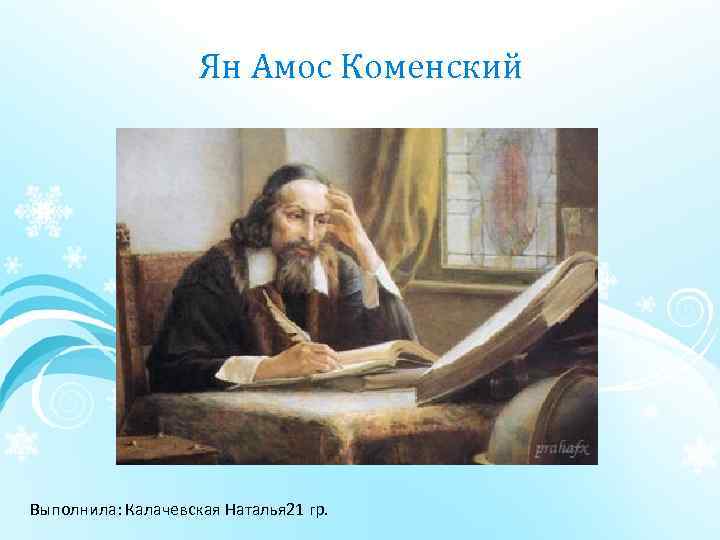 Ян Амос Коменский

prahafx

Выполнила: Калачевская Наталья21 гр.